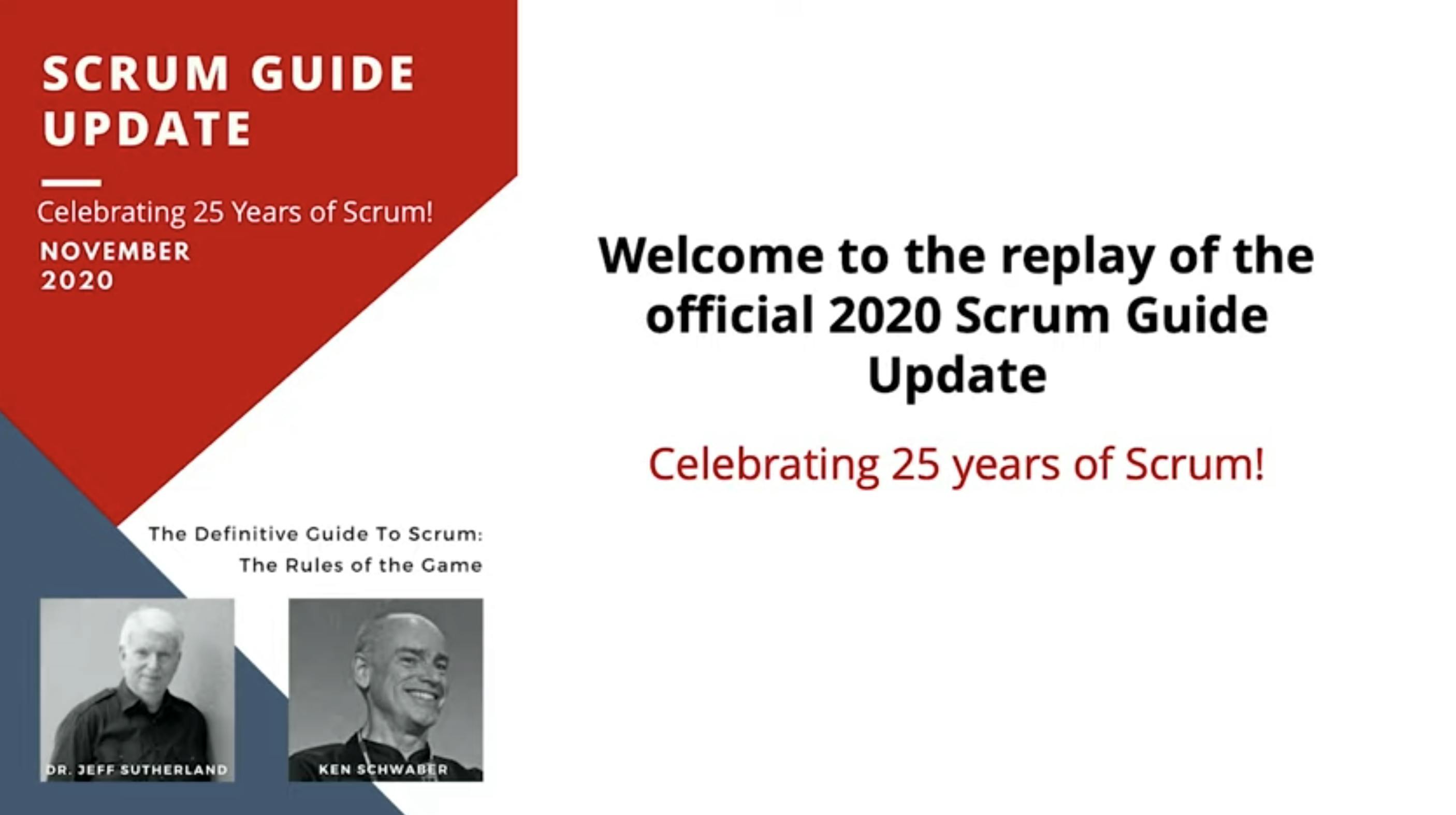 SCRUM GUIDE UPDATE

Celebrating 25 Years of Scrum!

NOVEMBER 2020

The Definitive Guide To Scrum: The Rules of the Game

DR. JEFF SUTHERLAND

KEN SCHWABER

Welcome to the replay of the official 2020 Scrum Guide Update

Celebrating 25 years of Scrum!